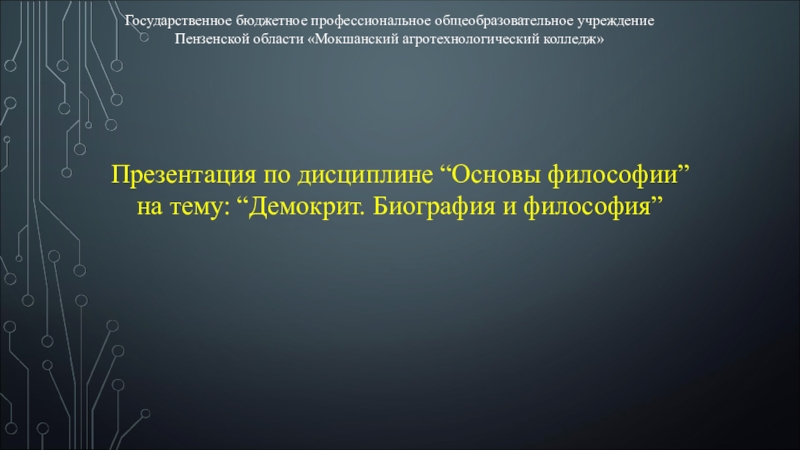 Государственное бюджетное профессиональное общеобразовательное учреждение Пензенской области «Мокшанский агротехнологический колледж»

Презентация по дисциплине “Основы философии” на тему: “Демокрит. Биография и философия”